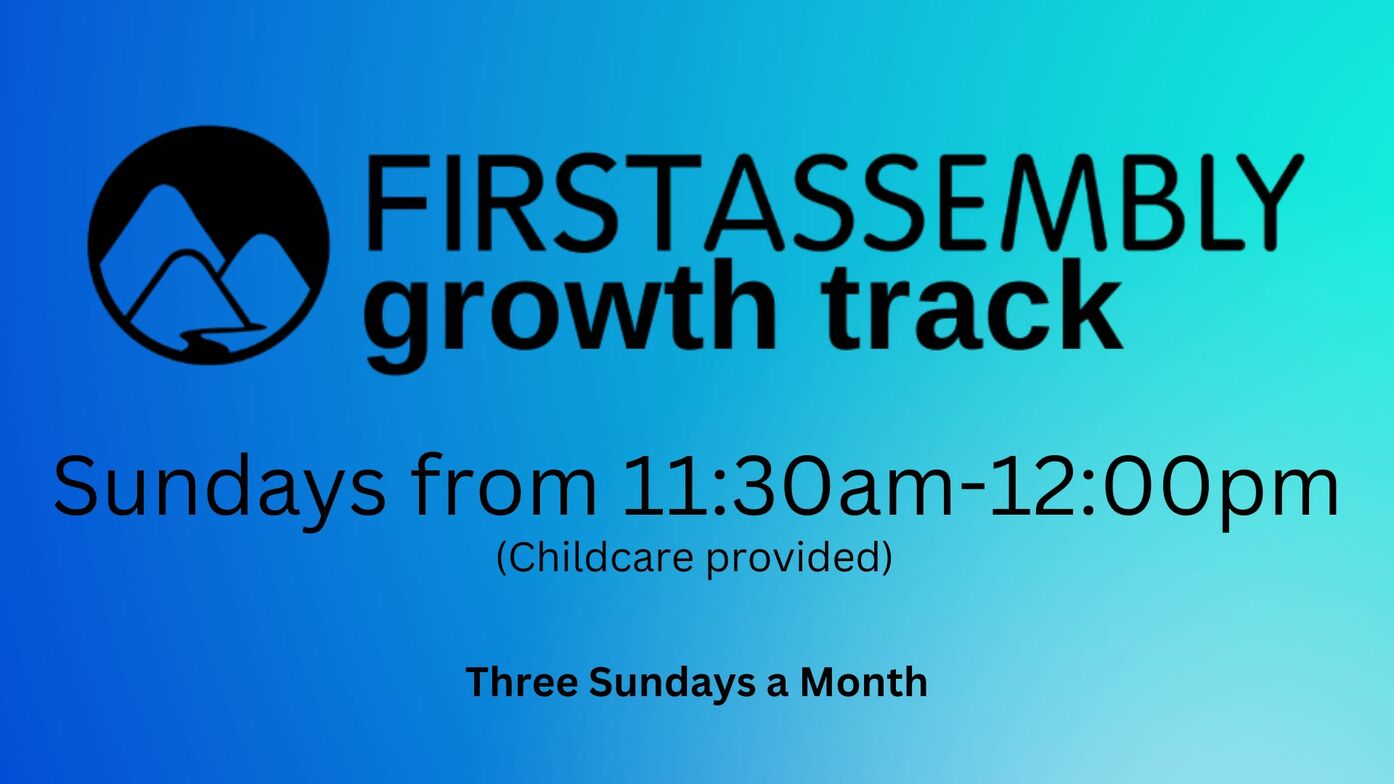 FIRSTASSEMBLY
growth track

Sundays from 11:30am-12:00pm
(Childcare provided)

Three Sundays a Month